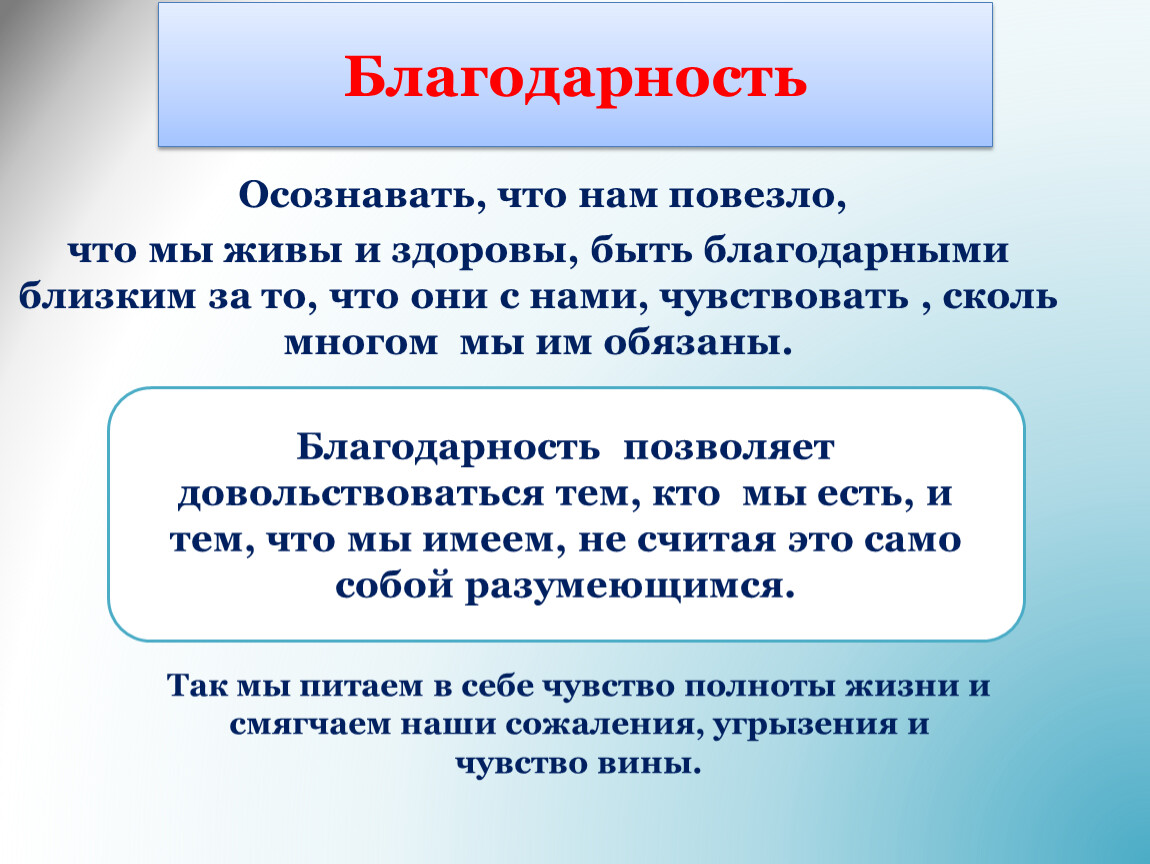 Благодарность

Осознавать, что нам повезло,

что мы живы и здоровы, быть благодарными близким за то, что они с нами, чувствовать , сколь многом мы им обязаны.

Благодарность позволяет довольствоваться тем, кто мы есть, и тем, что мы имеем, не считая это само собой разумеющимся.

Так мы питаем в себе чувство полноты жизни и смягчаем наши сожаления, угрызения и чувство вины.